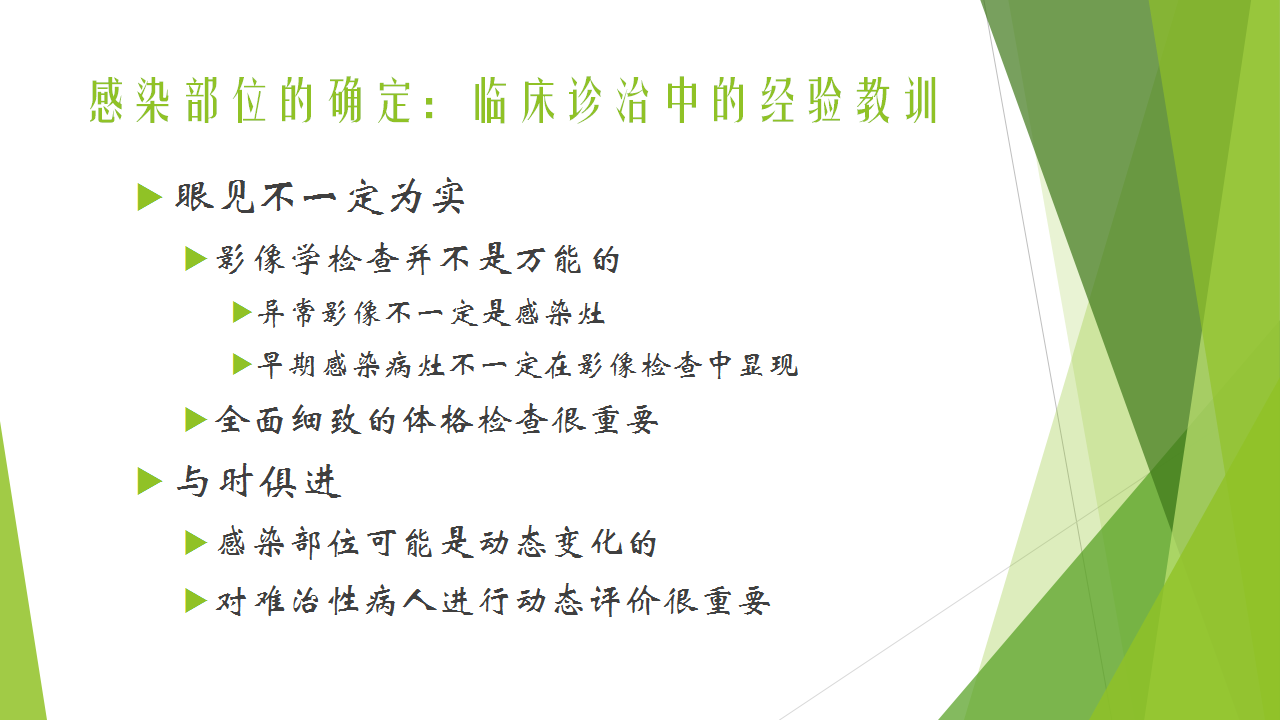 感染部位的确定：临床诊治中的经验教训

眼见不一定为实

影像学检查并不是万能的

异常影像不一定是感染灶

早期感染病灶不一定在影像检查中显现

全面细致的体格检查很重要

与时俱进

感染部位可能是动态变化的

对难治性病人进行动态评价很重要